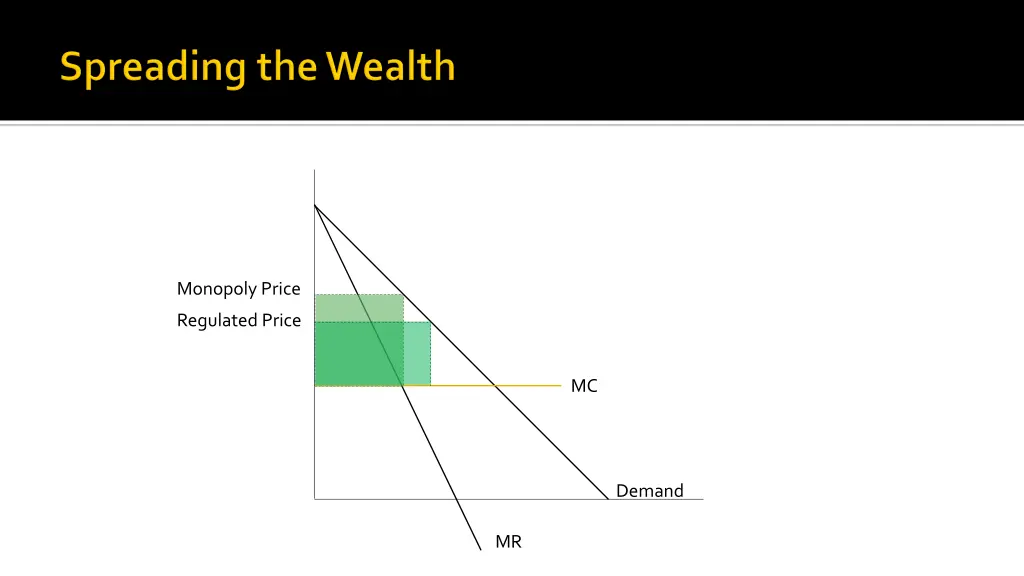 Spreading the Wealth

Monopoly Price
Regulated Price
MC
Demand
MR